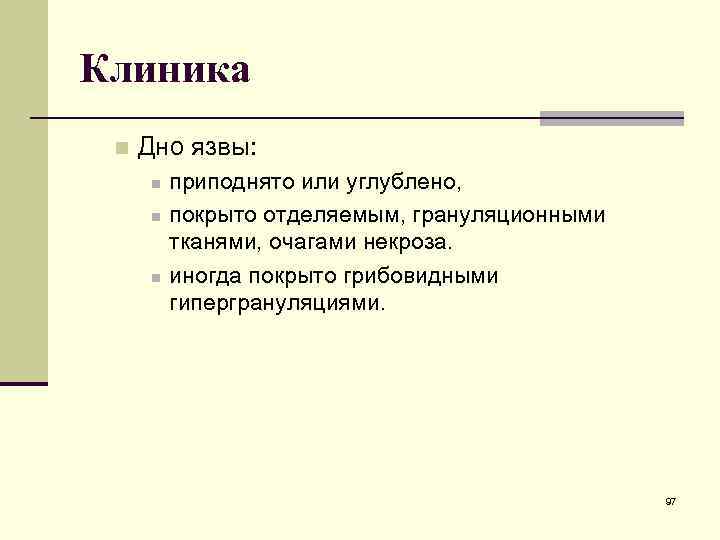 Клиника

Дно язвы:

приподнято или углублено,

покрыто отделяемым, грануляционными тканями, очагами некроза.

иногда покрыто грибовидными гипергрануляциями.

97